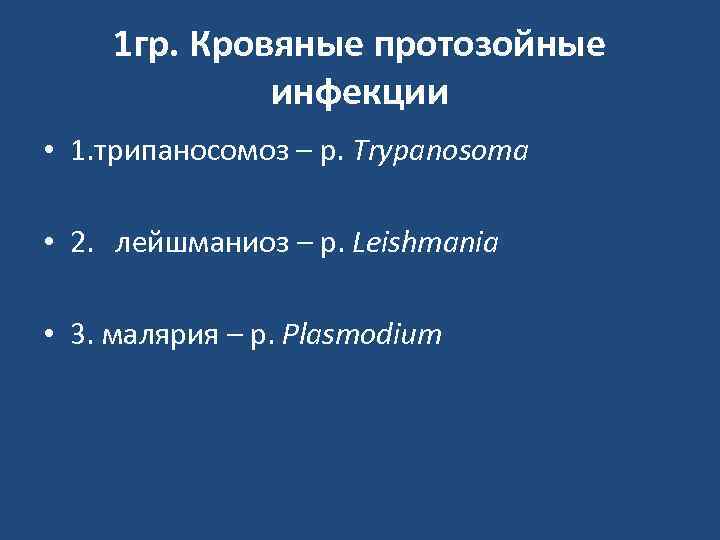 1гр. Кровяные протозойные инфекции

• 1.трипаносомоз – р. Trypanosoma

• 2. лейшманиоз – р. Leishmania

• 3. малярия – р. Plasmodium